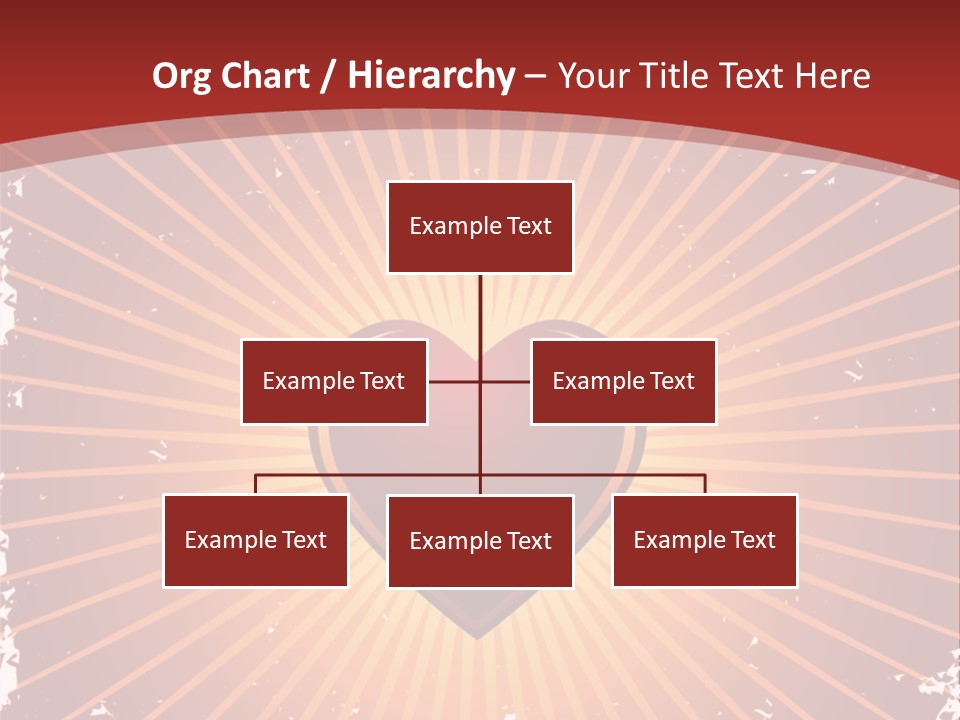 Org Chart / Hierarchy – Your Title Text Here

Example Text

Example Text

Example Text

Example Text

Example Text

Example Text